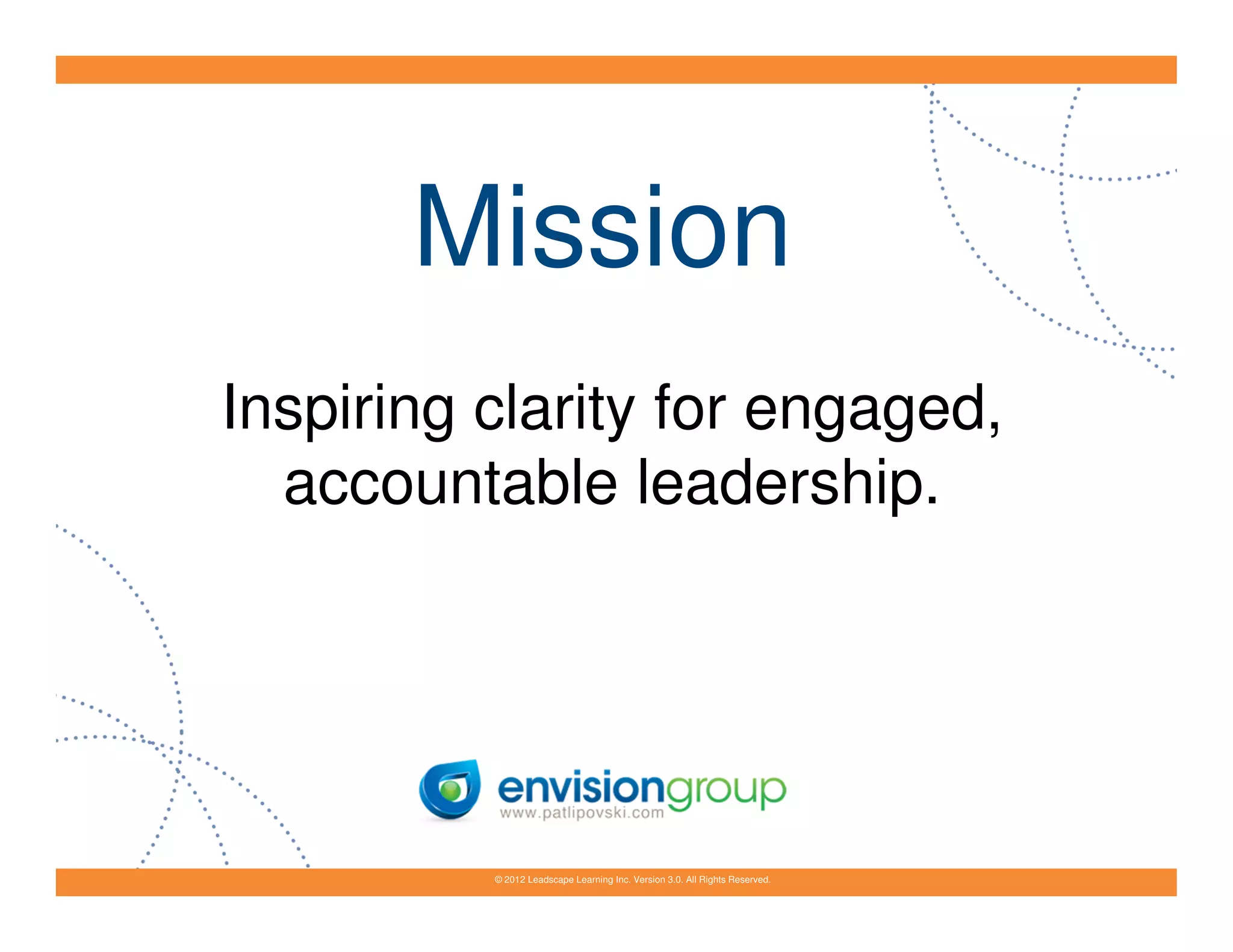 Mission

Inspiring clarity for engaged, accountable leadership.

envisiongroup
www.patlipovski.com

© 2012 Leadscape Learning Inc. Version 3.0. All Rights Reserved.